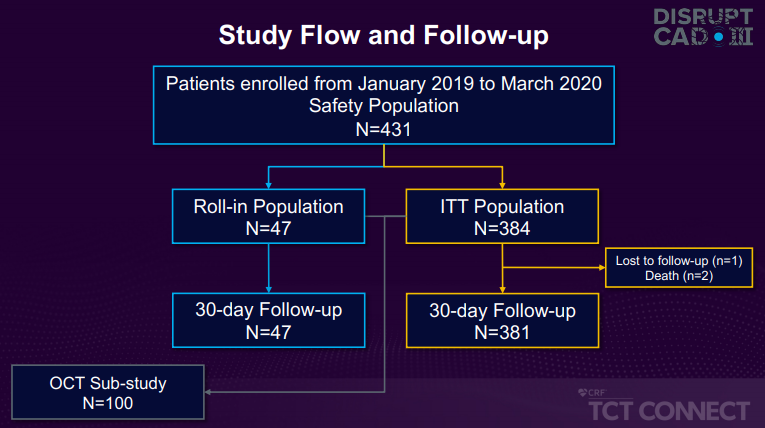 DISRUPT CAD III

Study Flow and Follow-up

Patients enrolled from January 2019 to March 2020
Safety Population
N=431

Roll-in Population
N=47

ITT Population
N=384

Lost to follow-up (n=1)
Death (n=2)

30-day Follow-up
N=47

30-day Follow-up
N=381

OCT Sub-study
N=100

CRF
TCT CONNECT